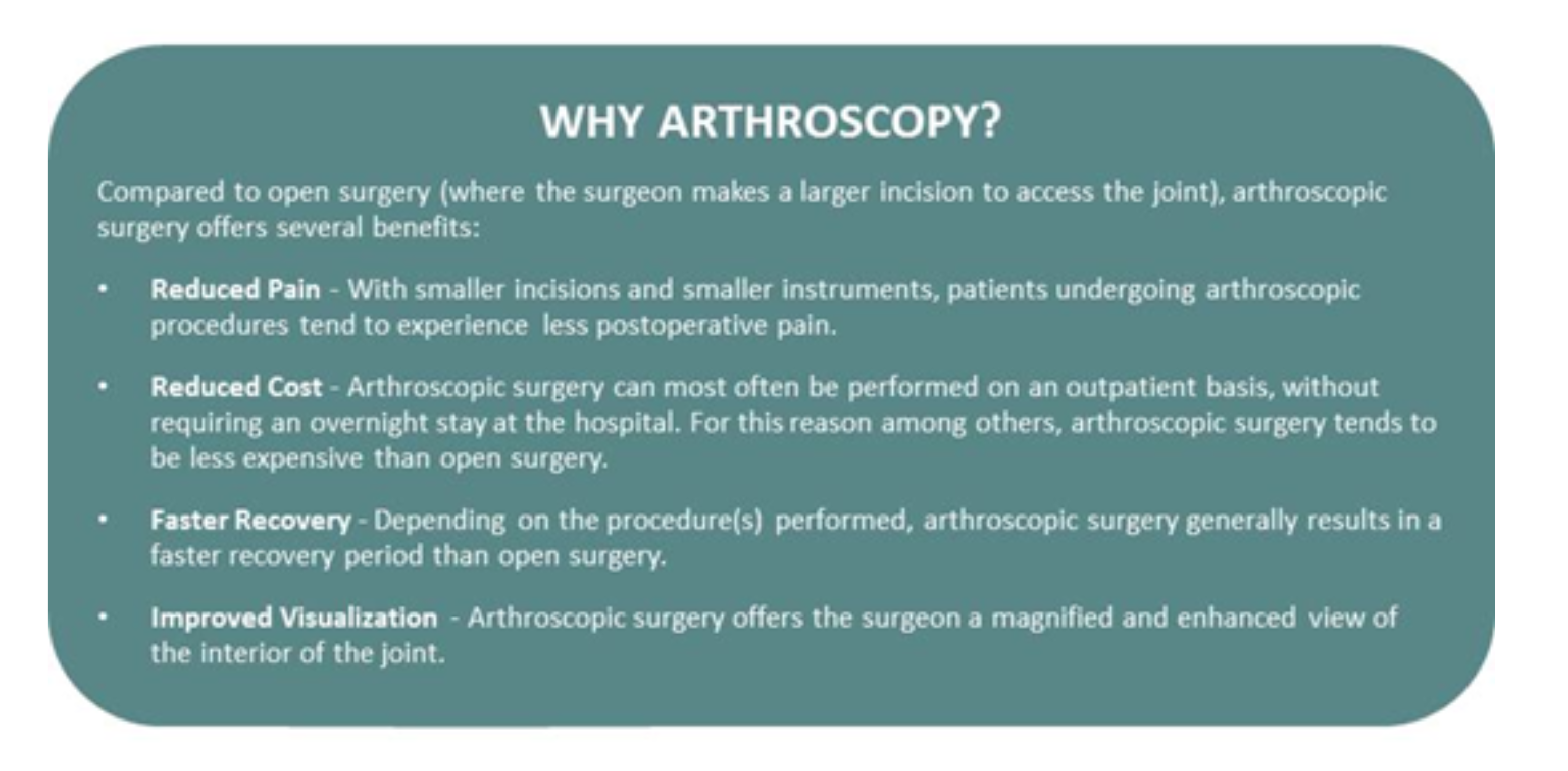 WHY ARTHROSCOPY?

Compared to open surgery (where the surgeon makes a larger incision to access the joint), arthroscopic surgery offers several benefits:

• Reduced Pain - With smaller incisions and smaller instruments, patients undergoing arthroscopic procedures tend to experience less postoperative pain.

• Reduced Cost - Arthroscopic surgery can most often be performed on an outpatient basis, without requiring an overnight stay at the hospital. For this reason among others, arthroscopic surgery tends to be less expensive than open surgery.

• Faster Recovery - Depending on the procedure(s) performed, arthroscopic surgery generally results in a faster recovery period than open surgery.

• Improved Visualization - Arthroscopic surgery offers the surgeon a magnified and enhanced view of the interior of the joint.